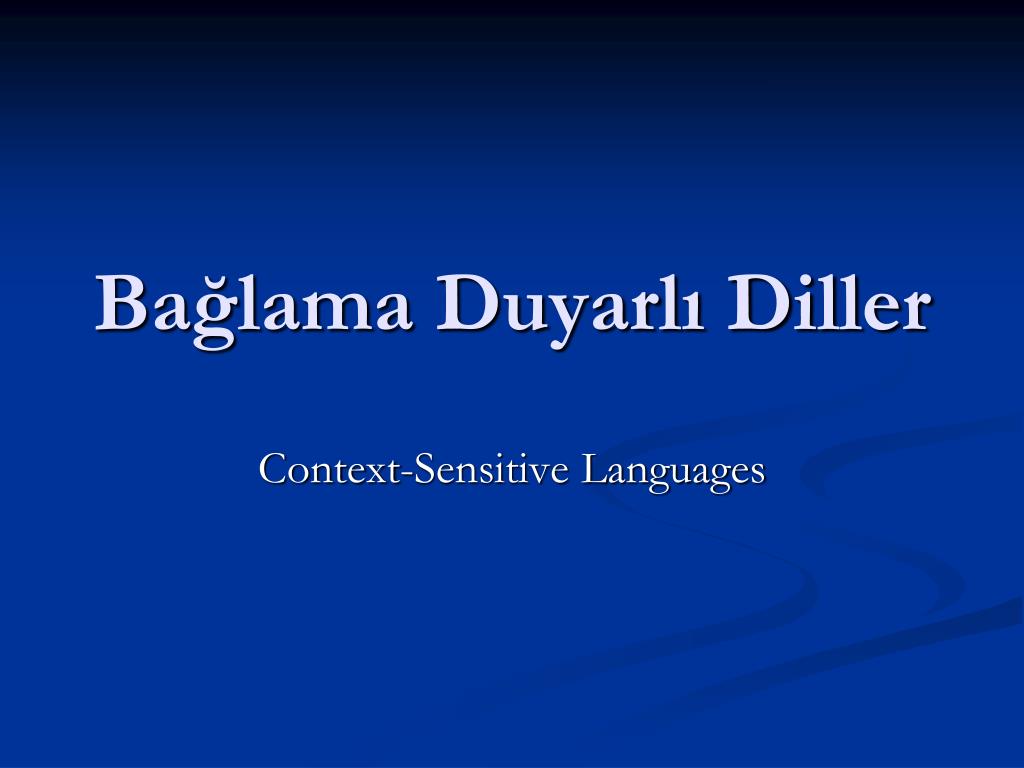 Bağlama Duyarlı Diller

Context-Sensitive Languages